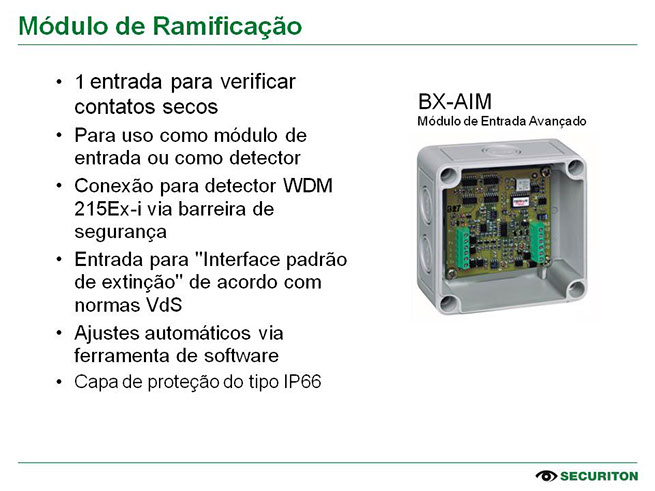 Módulo de Ramificação

• 1 entrada para verificar contatos secos
• Para uso como módulo de entrada ou como detector
• Conexão para detector WDM 215Ex-i via barreira de segurança
• Entrada para "Interface padrão de extinção" de acordo com normas VdS
• Ajustes automáticos via ferramenta de software
• Capa de proteção do tipo IP66

BX-AIM
Módulo de Entrada Avançado

SECURITON